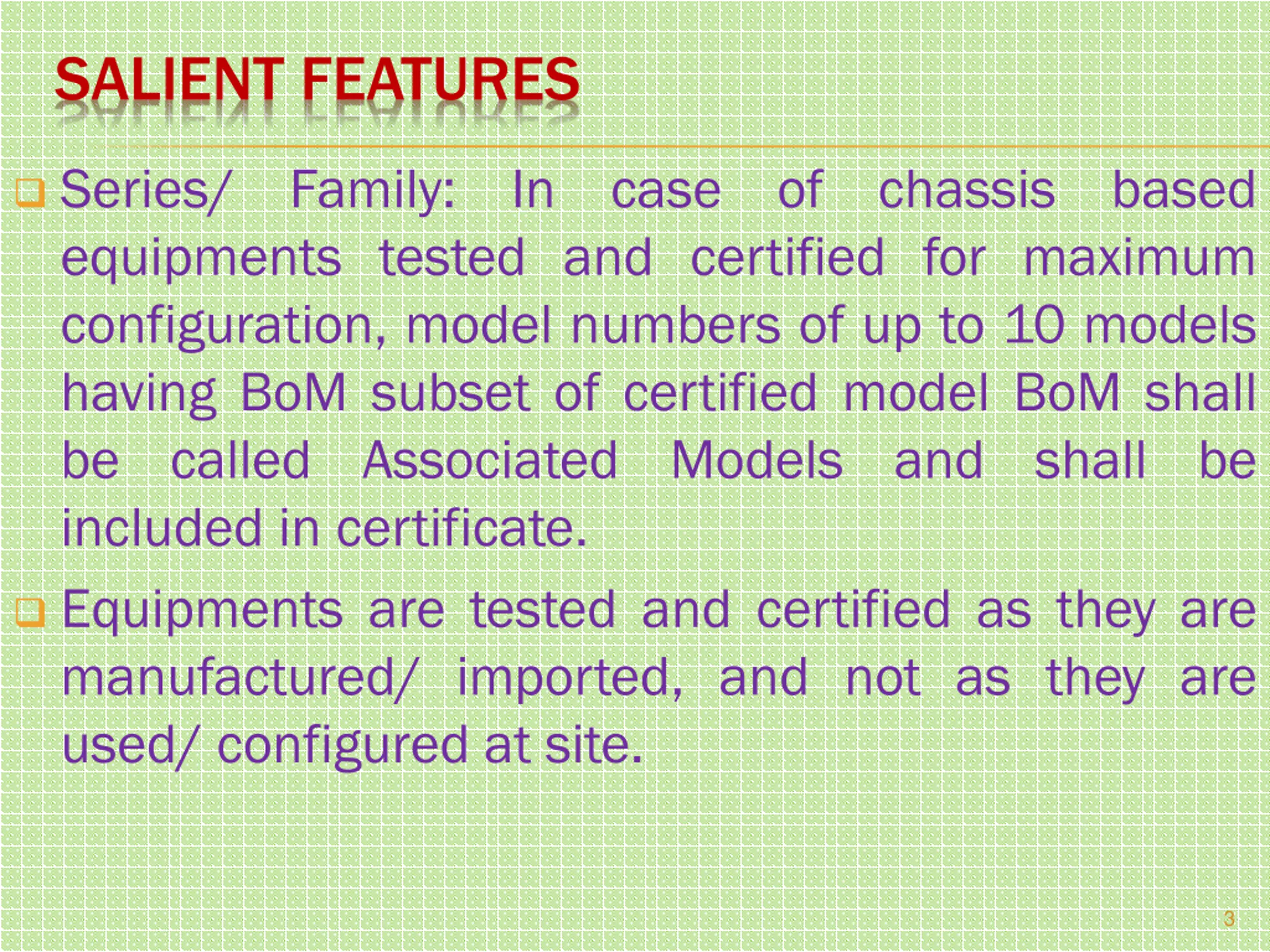 SALIENT FEATURES

Series/ Family: In case of chassis based equipments tested and certified for maximum configuration, model numbers of up to 10 models having BoM subset of certified model BoM shall be called Associated Models and shall be included in certificate.

Equipments are tested and certified as they are manufactured/ imported, and not as they are used/ configured at site.

3